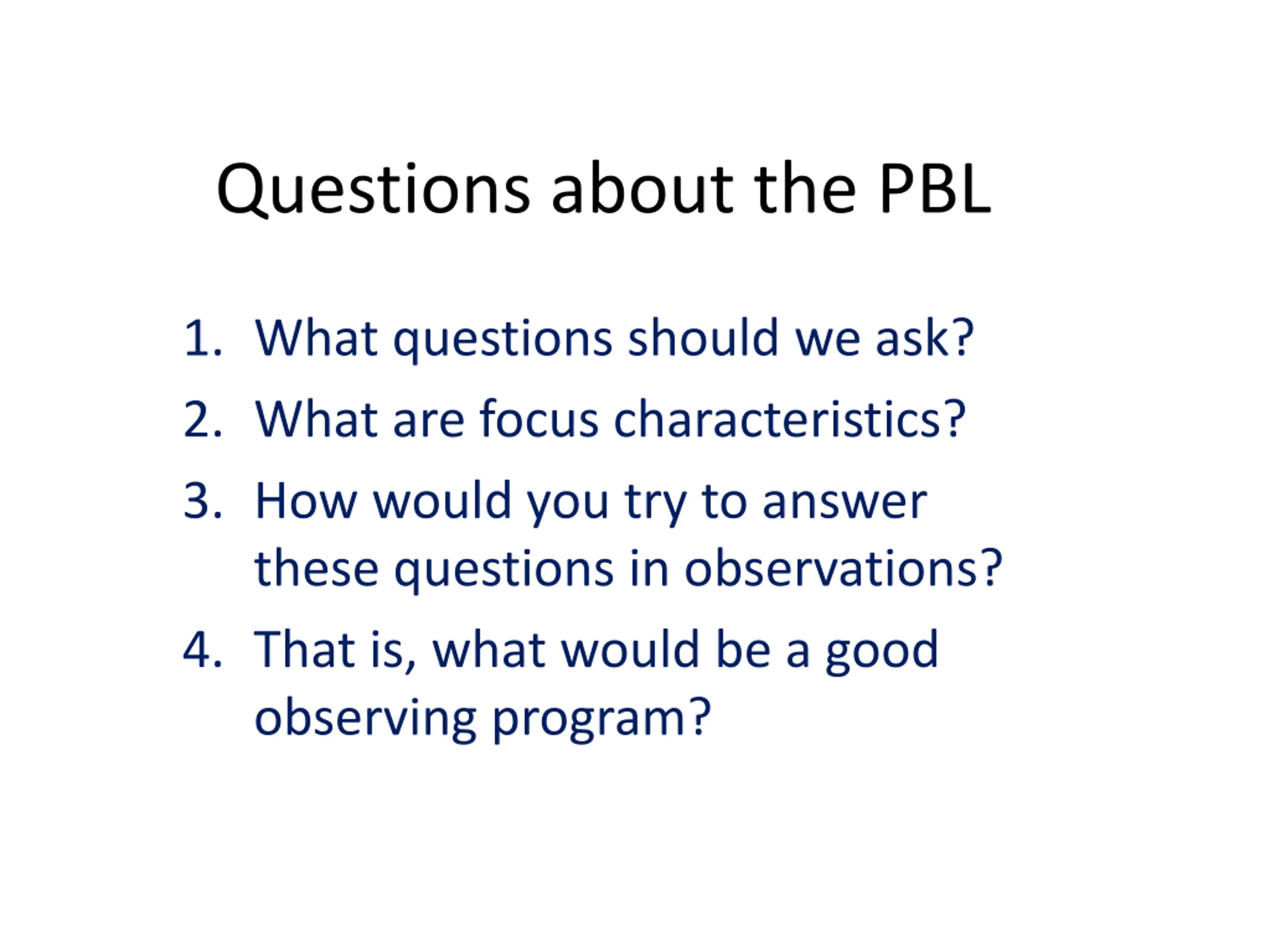 Questions about the PBL

1. What questions should we ask?
2. What are focus characteristics?
3. How would you try to answer these questions in observations?
4. That is, what would be a good observing program?